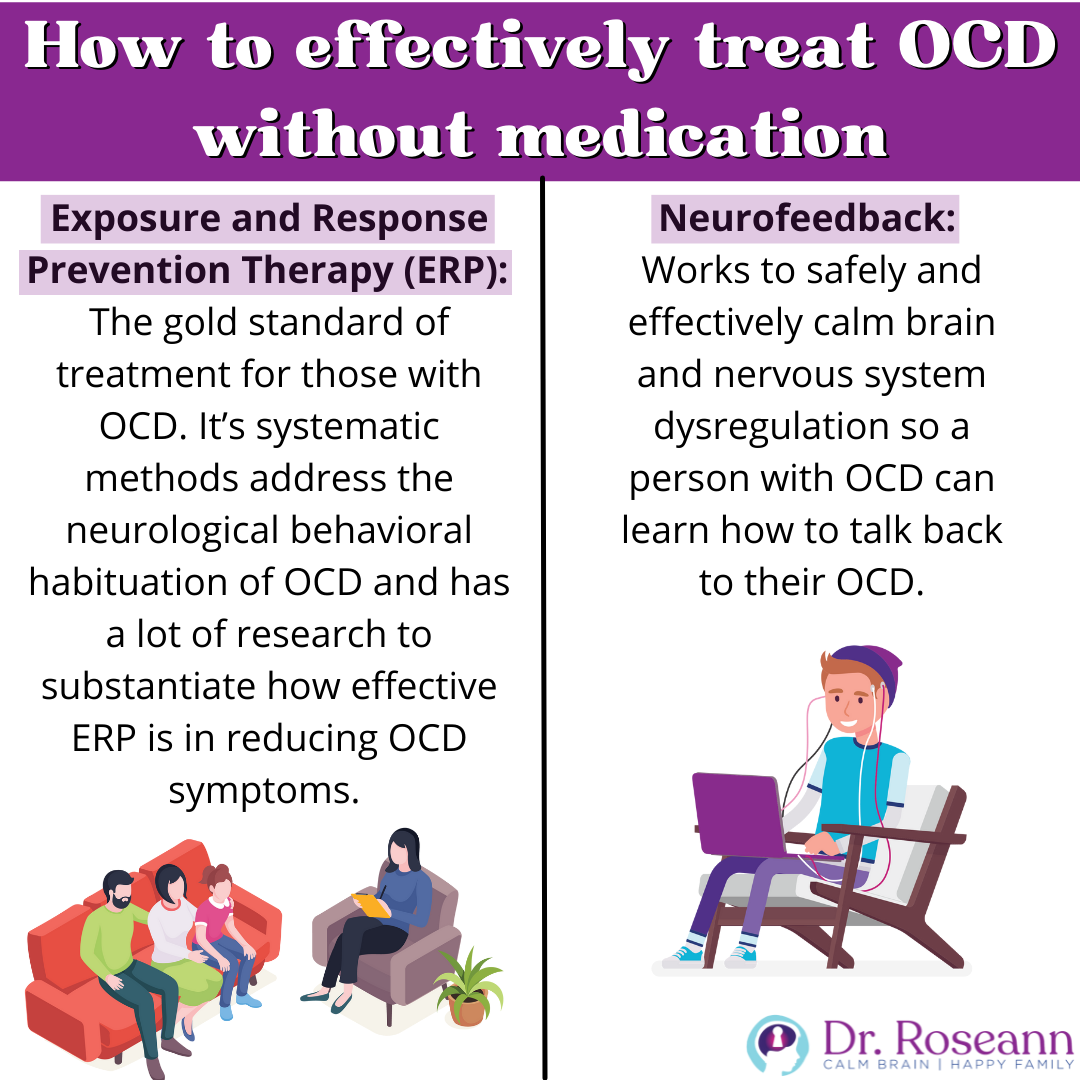 How to effectively treat OCD without medication

Exposure and Response Prevention Therapy (ERP): The gold standard of treatment for those with OCD. It's systematic methods address the neurological behavioral habituation of OCD and has a lot of research to substantiate how effective ERP is in reducing OCD symptoms.

Neurofeedback: Works to safely and effectively calm brain and nervous system dysregulation so a person with OCD can learn how to talk back to their OCD.

Dr. Roseann
CALM BRAIN | HAPPY FAMILY